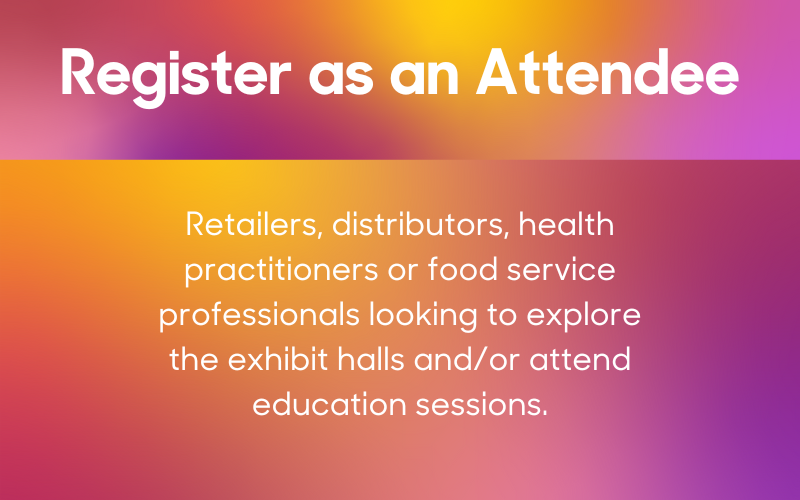 Register as an Attendee

Retailers, distributors, health practitioners or food service professionals looking to explore the exhibit halls and/or attend education sessions.